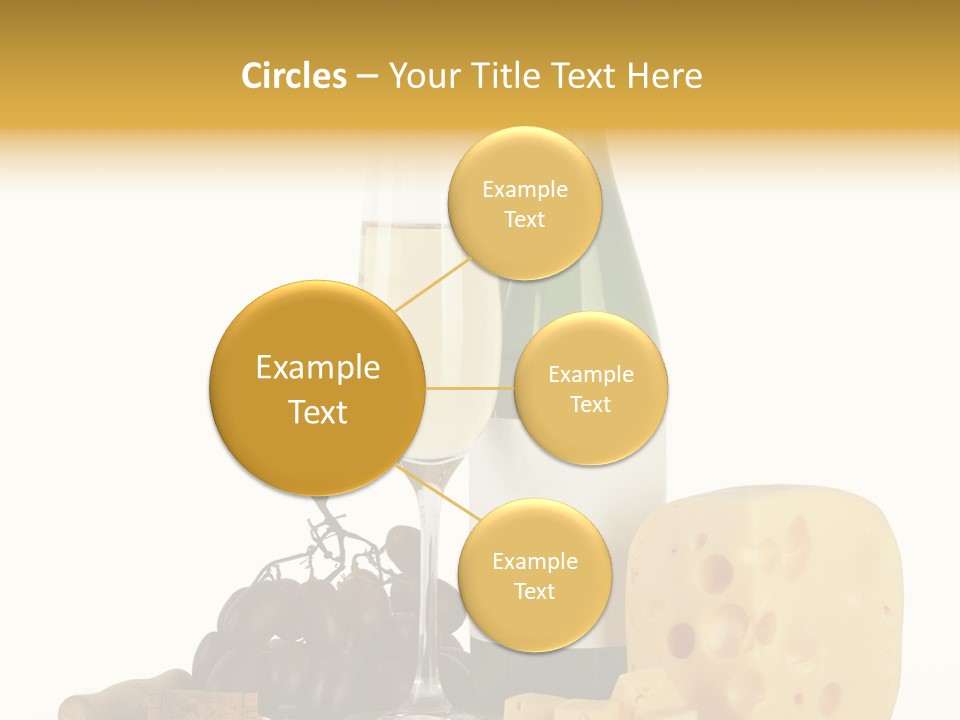 Circles – Your Title Text Here

Example Text

Example Text

Example Text

Example Text